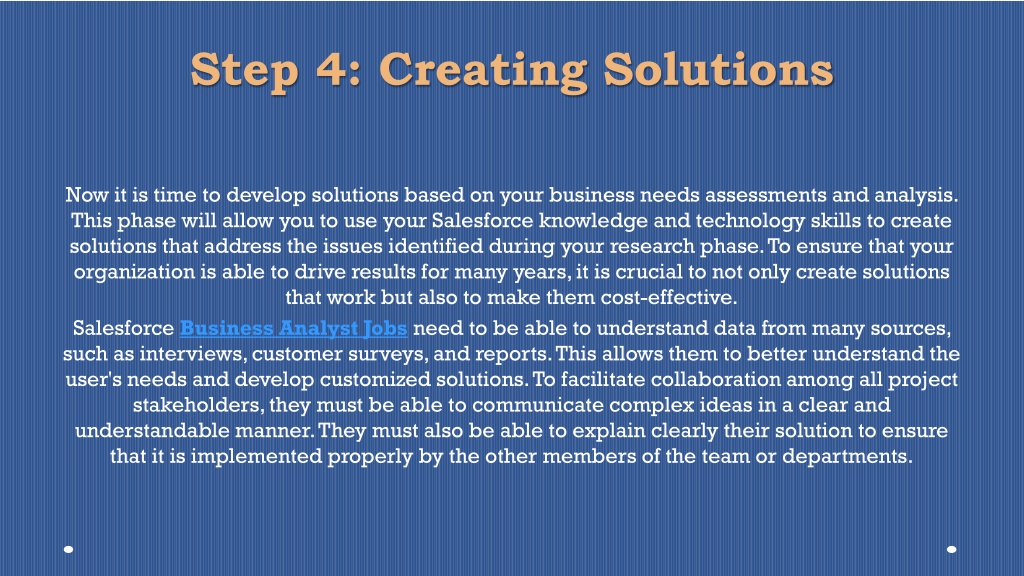 Step 4: Creating Solutions

Now it is time to develop solutions based on your business needs assessments and analysis. This phase will allow you to use your Salesforce knowledge and technology skills to create solutions that address the issues identified during your research phase. To ensure that your organization is able to drive results for many years, it is crucial to not only create solutions that work but also to make them cost-effective.

Salesforce Business Analyst Jobs need to be able to understand data from many sources, such as interviews, customer surveys, and reports. This allows them to better understand the user's needs and develop customized solutions. To facilitate collaboration among all project stakeholders, they must be able to communicate complex ideas in a clear and understandable manner. They must also be able to explain clearly their solution to ensure that it is implemented properly by the other members of the team or departments.